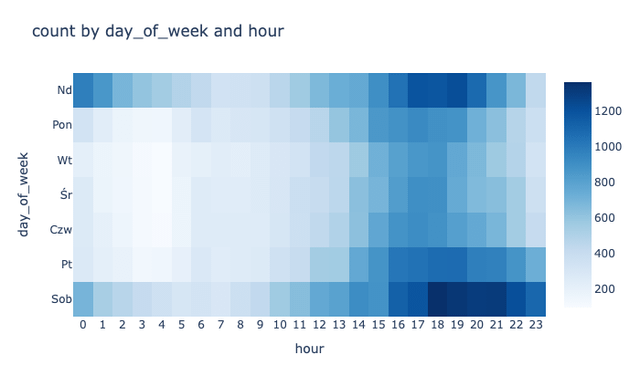 count by day_of_week and hour

day_of_week

Nd
Pon
Wt
Śr
Czw
Pt
Sob

0 1 2 3 4 5 6 7 8 9 10 11 12 13 14 15 16 17 18 19 20 21 22 23

hour

1200
1000
800
600
400
200